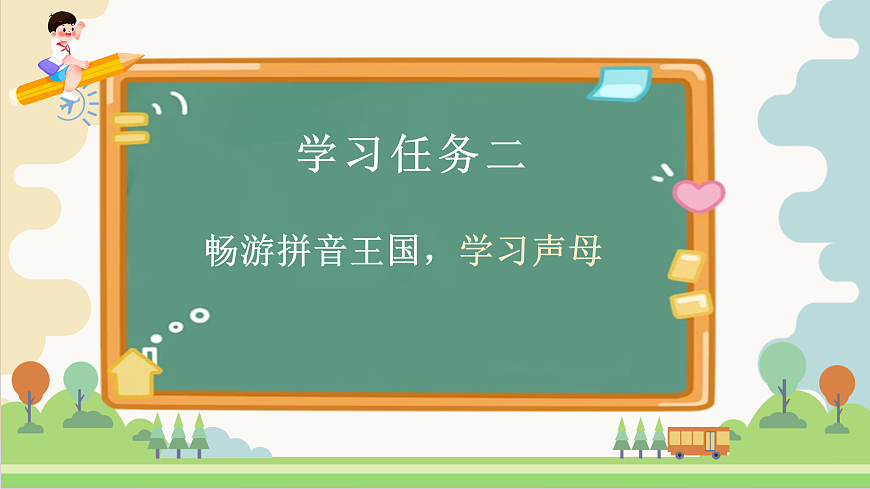 学习任务二

畅游拼音王国，学习声母